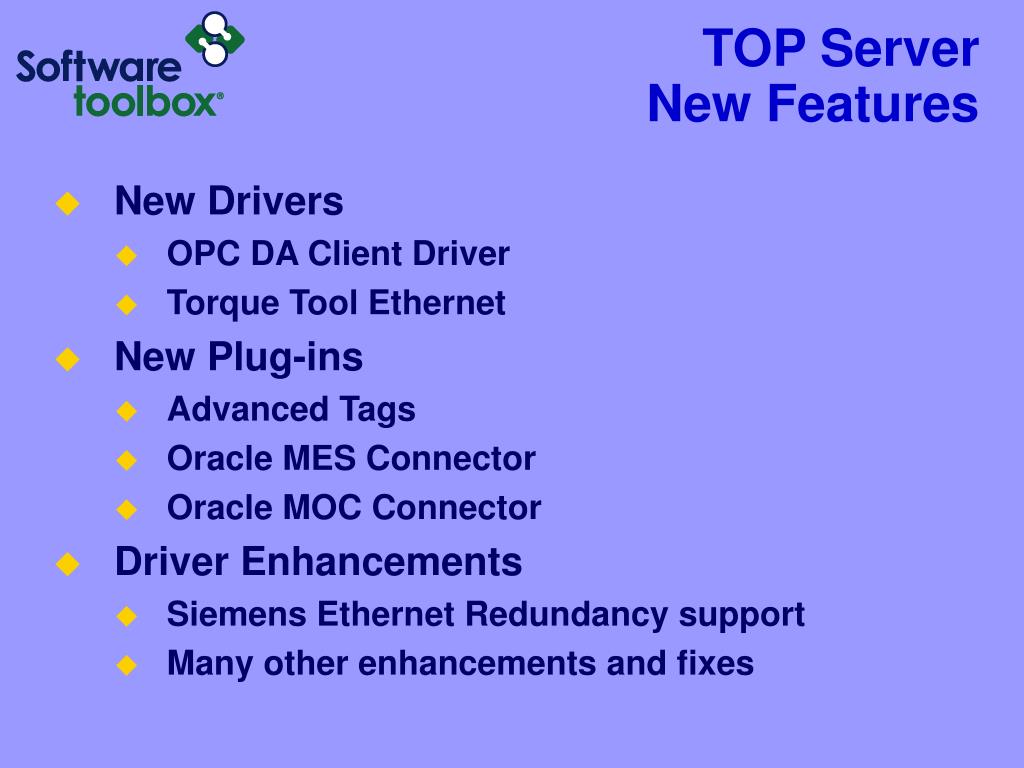 Software toolbox®

TOP Server
New Features

New Drivers
OPC DA Client Driver
Torque Tool Ethernet
New Plug-ins
Advanced Tags
Oracle MES Connector
Oracle MOC Connector
Driver Enhancements
Siemens Ethernet Redundancy support
Many other enhancements and fixes